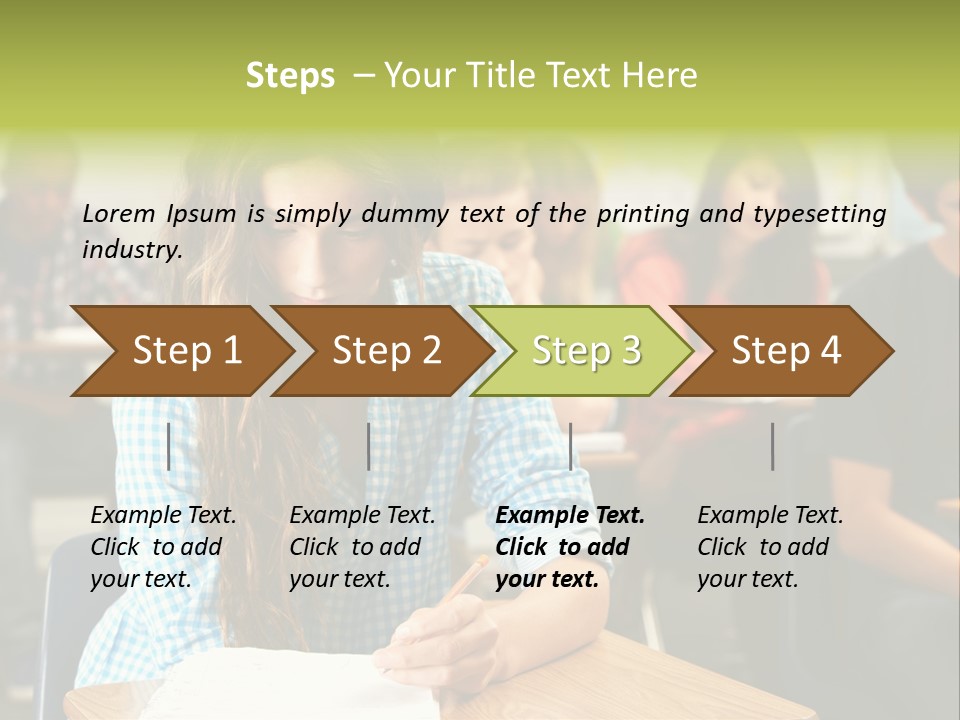 Steps – Your Title Text Here

Lorem Ipsum is simply dummy text of the printing and typesetting industry.

Step 1

Step 2

Step 3

Step 4

Example Text. Click to add your text.

Example Text. Click to add your text.

Example Text. Click to add your text.

Example Text. Click to add your text.